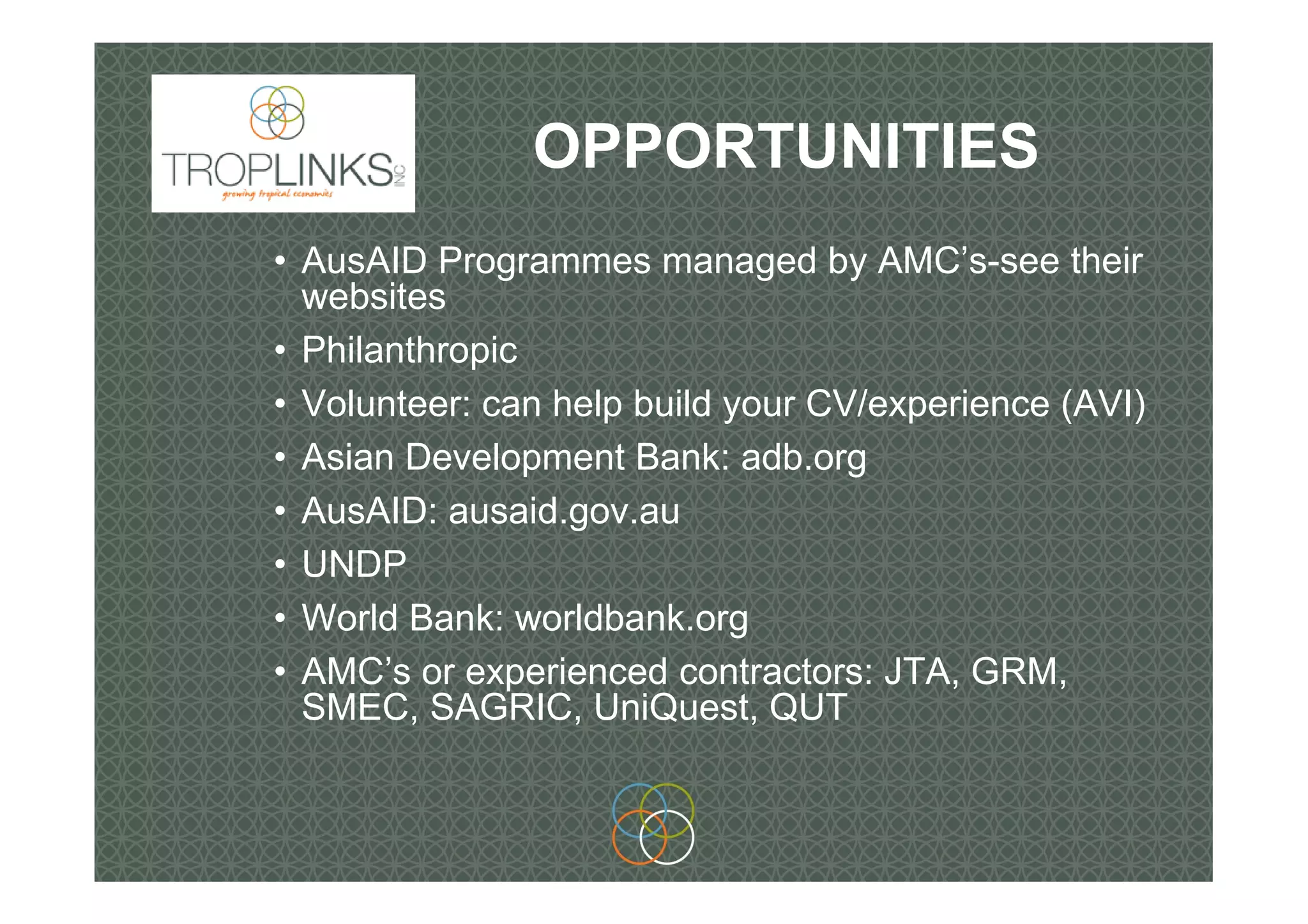 TROPLINKS INC
growing tropical economies

OPPORTUNITIES

• AusAID Programmes managed by AMC's-see their websites
• Philanthropic
• Volunteer: can help build your CV/experience (AVI)
• Asian Development Bank: adb.org
• AusAID: ausaid.gov.au
• UNDP
• World Bank: worldbank.org
• AMC's or experienced contractors: JTA, GRM, SMEC, SAGRIC, UniQuest, QUT